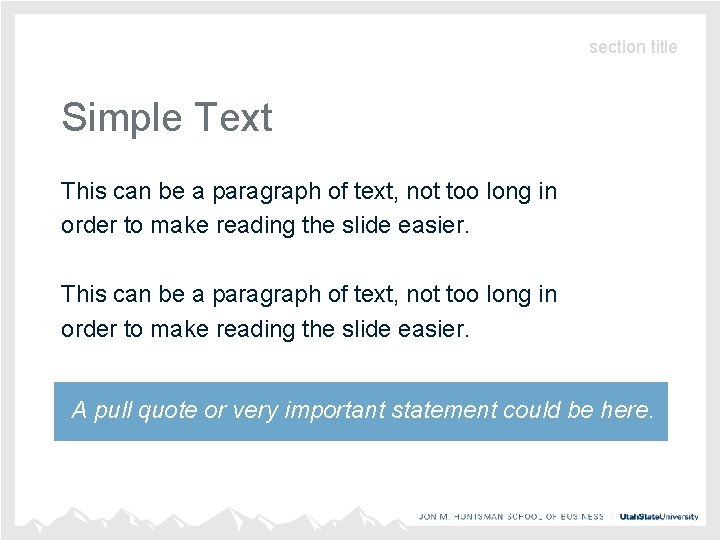 section title

Simple Text

This can be a paragraph of text, not too long in order to make reading the slide easier.

This can be a paragraph of text, not too long in order to make reading the slide easier.

A pull quote or very important statement could be here.

JON M. HUNTSMAN SCHOOL OF BUSINESS | UtahStateUniversity